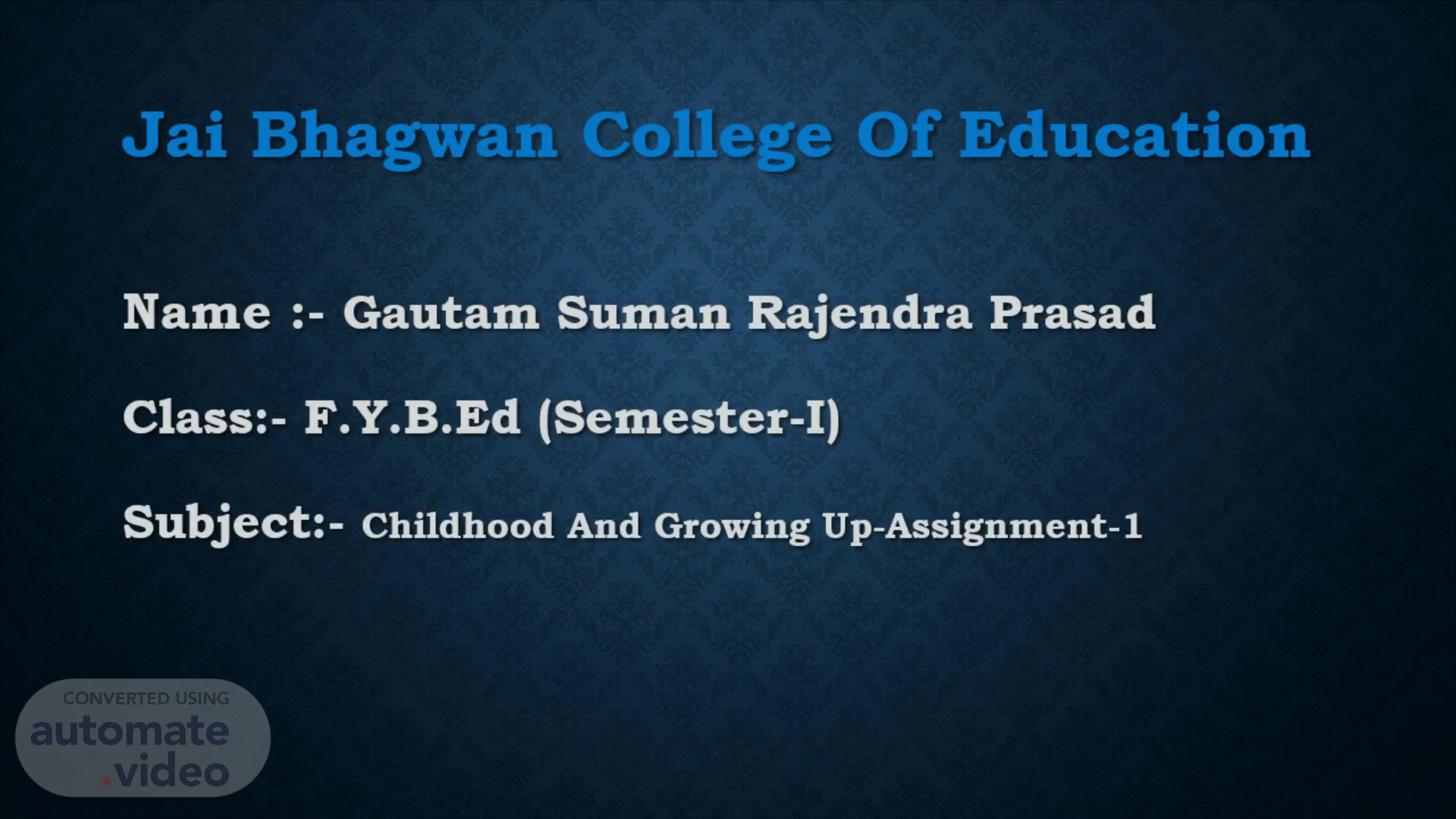 Jai Bhagwan College Of Education

Name :- Gautam Suman Rajendra Prasad

Class:- F.Y.B.Ed (Semester-I)

Subject:- Childhood And Growing Up-Assignment-1

CONVERTED USING
automate
.video